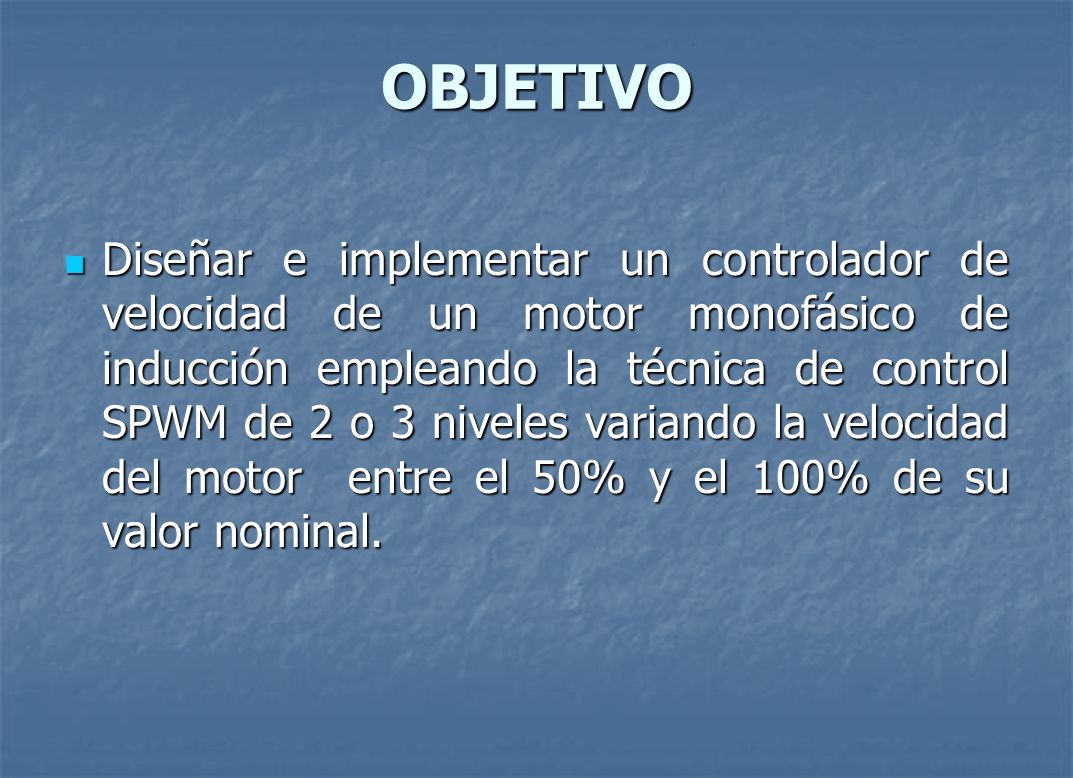 OBJETIVO

Diseñar e implementar un controlador de velocidad de un motor monofásico de inducción empleando la técnica de control SPWM de 2 o 3 niveles variando la velocidad del motor entre el 50% y el 100% de su valor nominal.